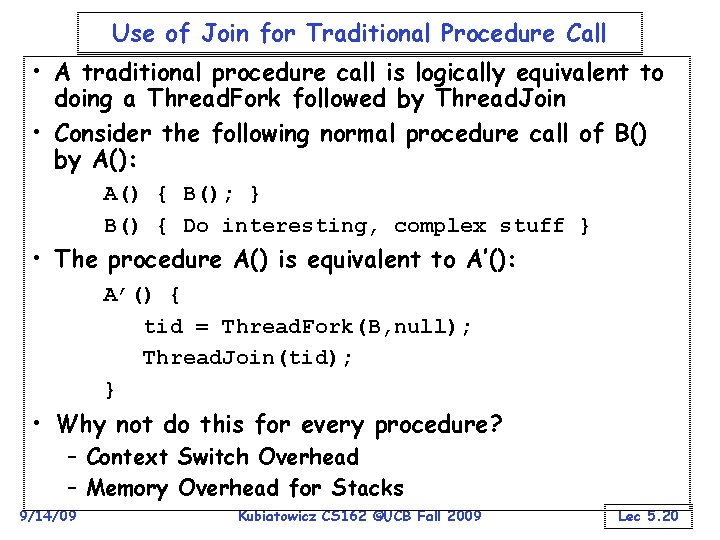 Use of Join for Traditional Procedure Call

• A traditional procedure call is logically equivalent to doing a ThreadFork followed by ThreadJoin
• Consider the following normal procedure call of B() by A():

A() { B(); }

B() { Do interesting, complex stuff }

• The procedure A() is equivalent to A'():

A'() {
tid = ThreadFork(B,null);
ThreadJoin(tid);
}

• Why not do this for every procedure?
– Context Switch Overhead
– Memory Overhead for Stacks

9/14/09 Kubiatowicz CS162 ©UCB Fall 2009 Lec 5.20